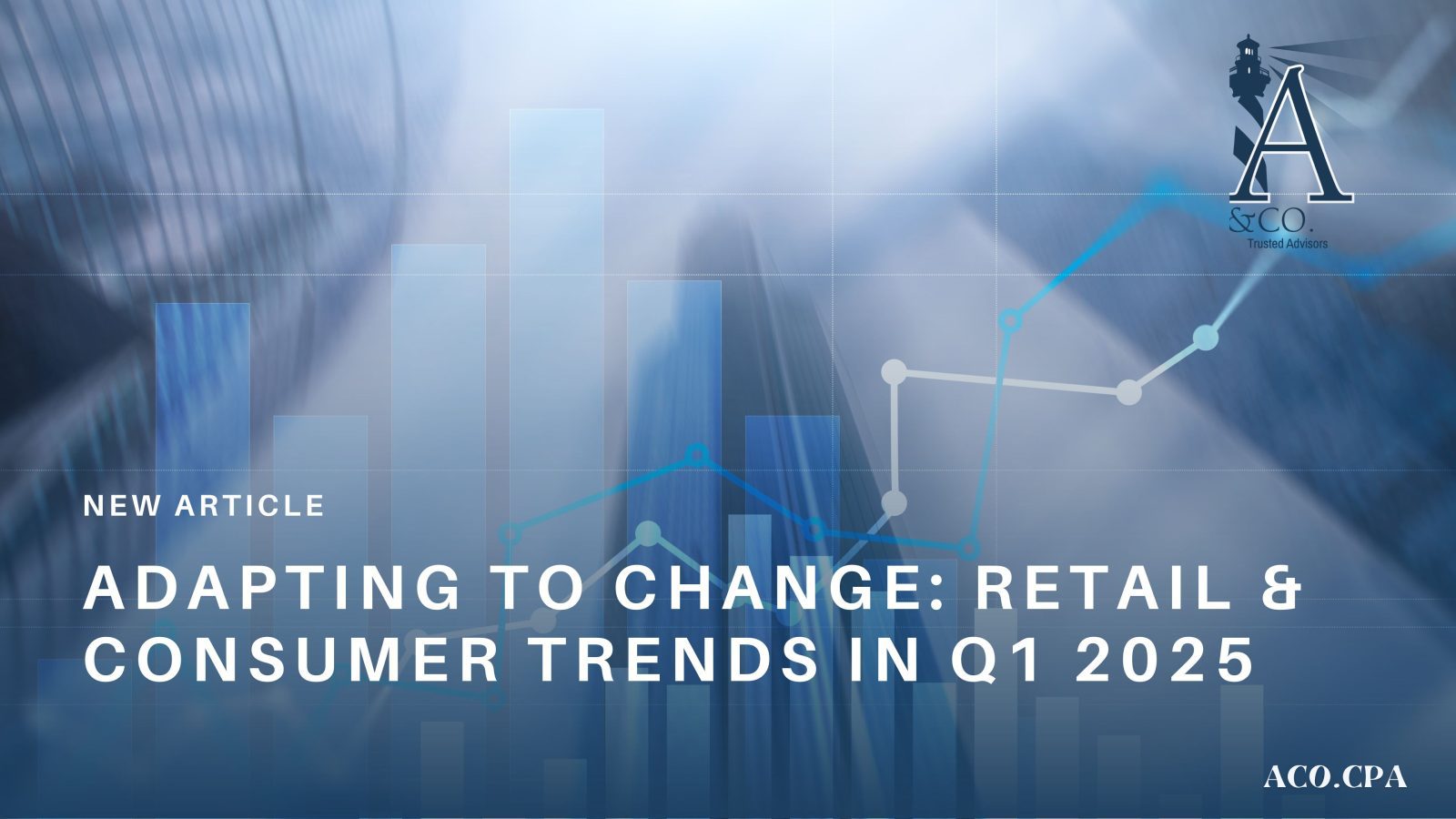 A
&CO.
Trusted Advisors

NEW ARTICLE

ADAPTING TO CHANGE: RETAIL & CONSUMER TRENDS IN Q1 2025

ACO.CPA